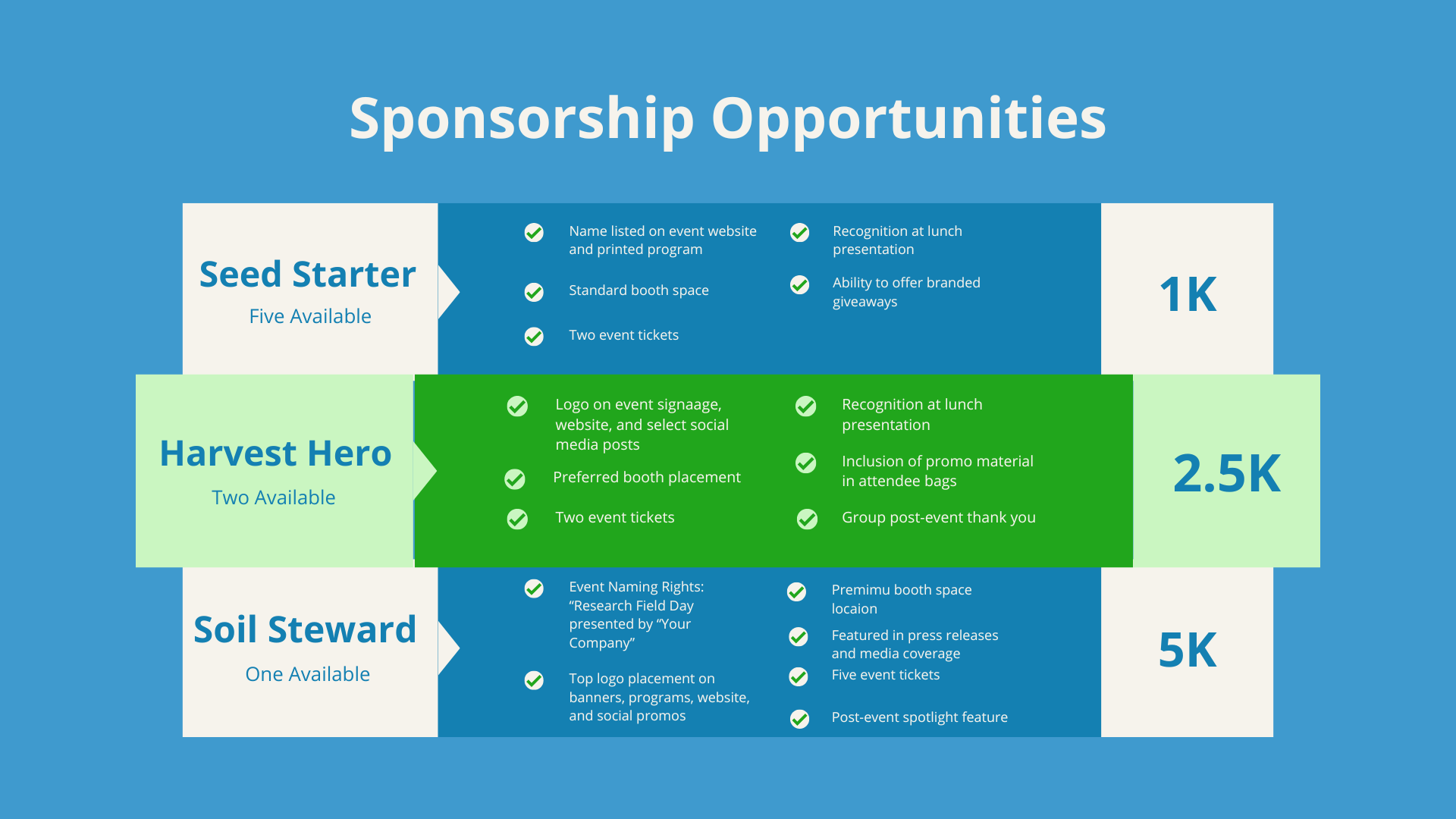 Sponsorship Opportunities

Seed Starter
Five Available

Name listed on event website and printed program

Standard booth space

Two event tickets

Recognition at lunch presentation

Ability to offer branded giveaways

1K

Harvest Hero
Two Available

Logo on event signaage, website, and select social media posts

Preferred booth placement

Two event tickets

Recognition at lunch presentation

Inclusion of promo material in attendee bags

Group post-event thank you

2.5K

Soil Steward
One Available

Event Naming Rights: “Research Field Day presented by “Your Company”

Top logo placement on banners, programs, website, and social promos

Premimu booth space locaion

Featured in press releases and media coverage

Five event tickets

Post-event spotlight feature

5K